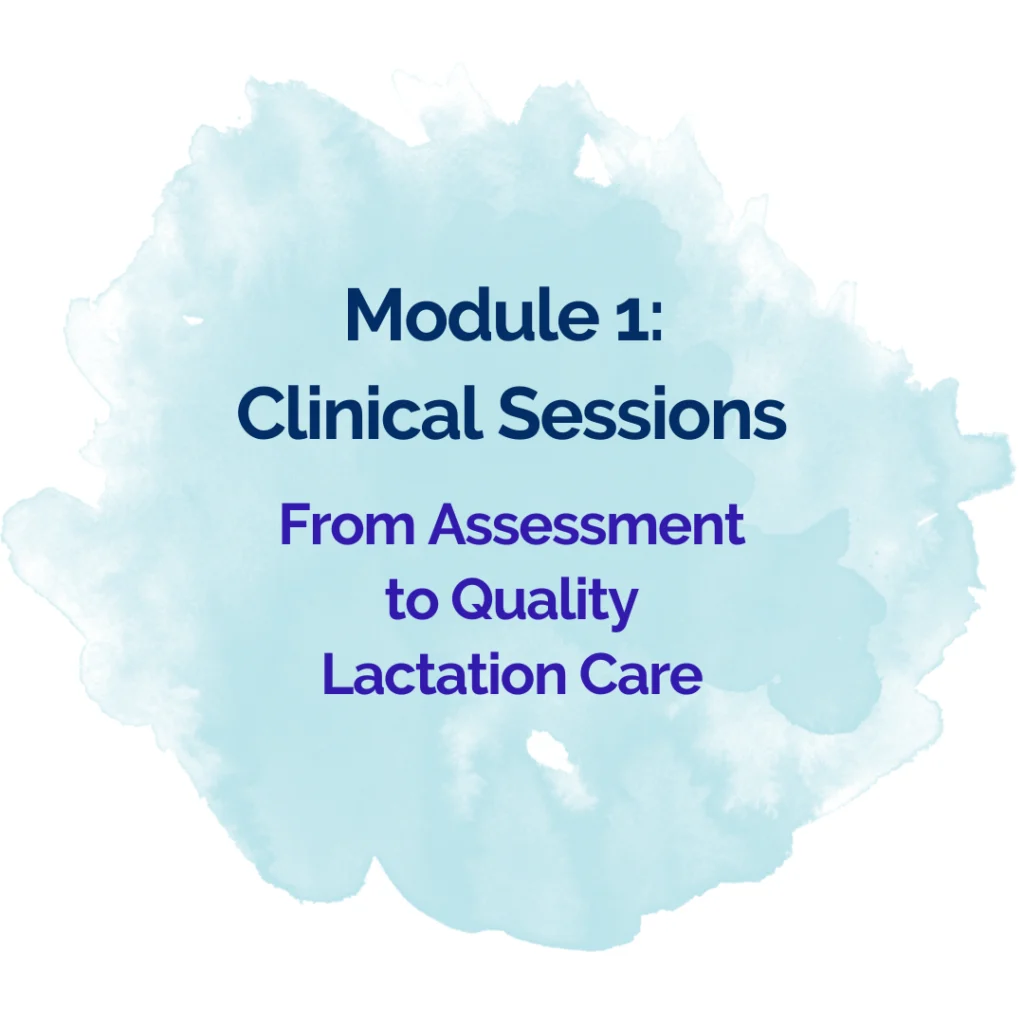 Module 1:
Clinical Sessions

From Assessment to Quality Lactation Care